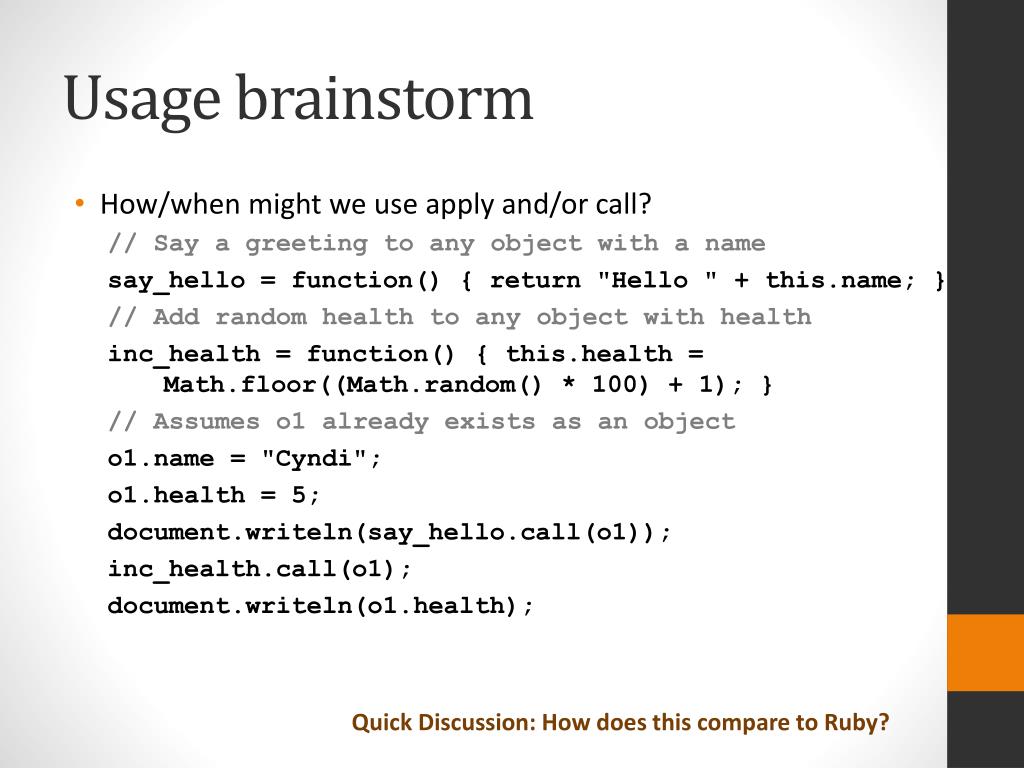 Usage brainstorm

• How/when might we use apply and/or call?

// Say a greeting to any object with a name
say_hello = function() { return "Hello " + this.name; }
// Add random health to any object with health
inc_health = function() { this.health = Math.floor((Math.random() * 100) + 1); }
// Assumes o1 already exists as an object
o1.name = "Cyndi";
o1.health = 5;
document.writeln(say_hello.call(o1));
inc_health.call(o1);
document.writeln(o1.health);

Quick Discussion: How does this compare to Ruby?